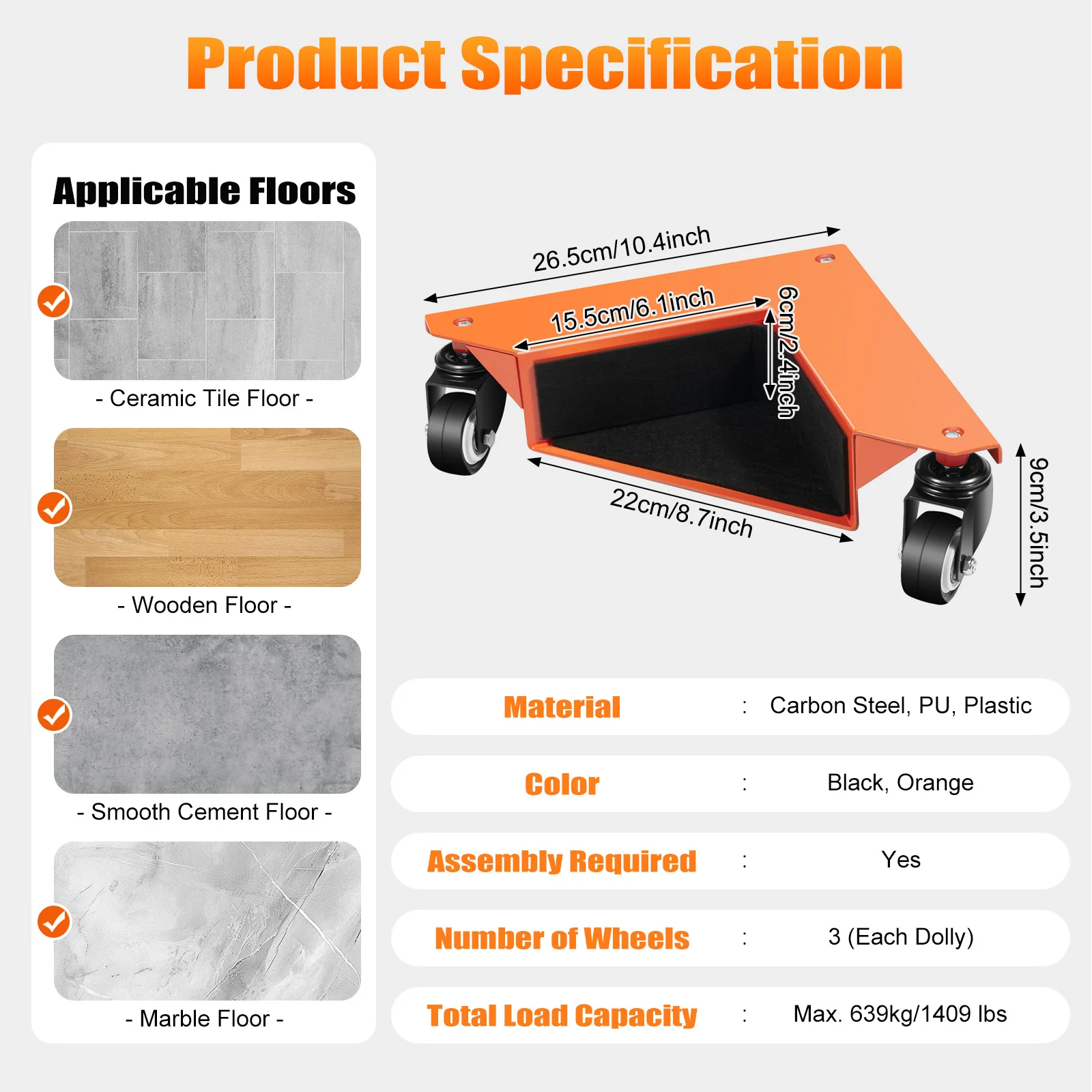 Product Specification

Applicable Floors

- Ceramic Tile Floor -

- Wooden Floor -

- Smooth Cement Floor -

- Marble Floor -

26.5cm/10.4inch

15.5cm/6.1inch

6cm/2.4inch

22cm/8.7inch

9cm/3.5inch

| Material | : | Carbon Steel, PU, Plastic |
|---|---|---|
| Color | : | Black, Orange |
| Assembly Required | : | Yes |
| Number of Wheels | : | 3 (Each Dolly) |
| Total Load Capacity | : | Max. 639kg/1409 lbs |